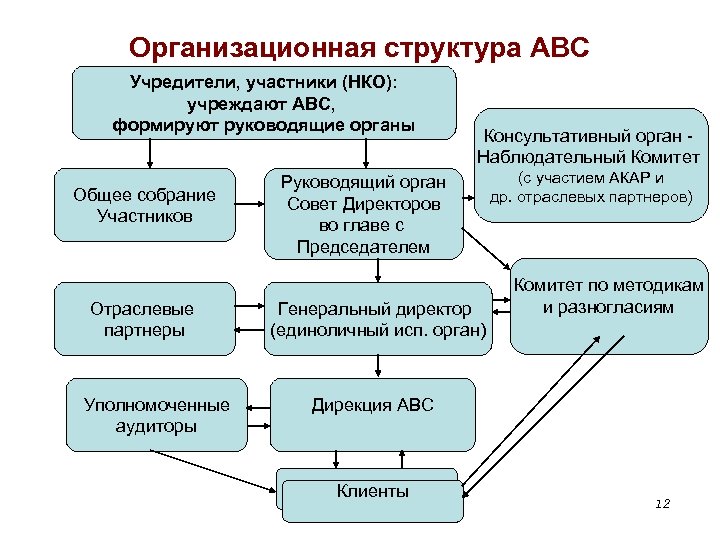 Организационная структура АВС

Учредители, участники (НКО):
учреждают АВС,
формируют руководящие органы

Консультативный орган -
Наблюдательный Комитет
(с участием АКАР и
др. отраслевых партнеров)

Общее собрание
Участников

Руководящий орган
Совет Директоров
во главе с
Председателем

Комитет по методикам
и разногласиям

Отраслевые
партнеры

Генеральный директор
(единоличный исп. орган)

Уполномоченные
аудиторы

Дирекция АВС

Клиенты

12